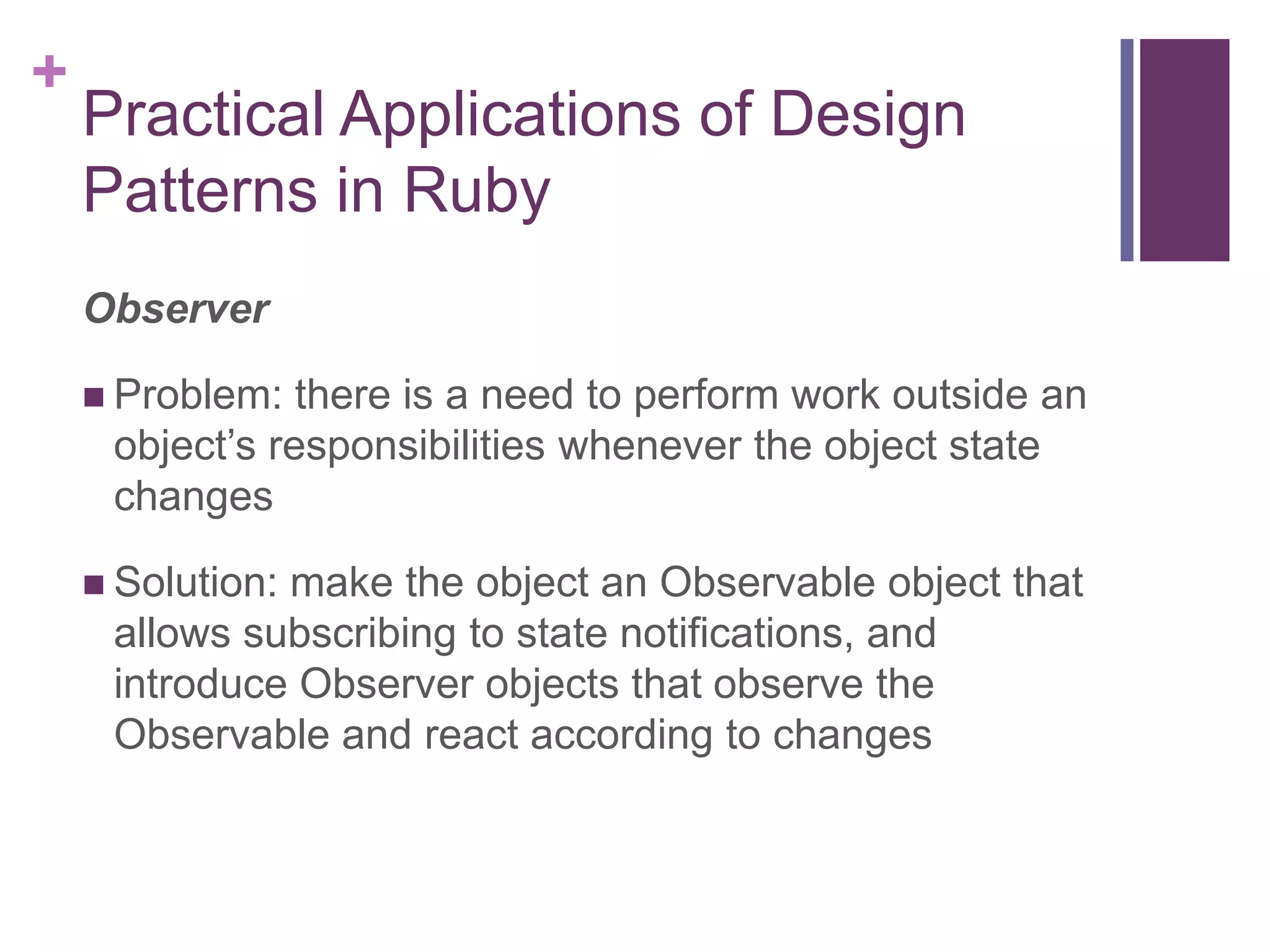 +
Practical Applications of Design Patterns in Ruby

Observer

■ Problem: there is a need to perform work outside an object’s responsibilities whenever the object state changes

■ Solution: make the object an Observable object that allows subscribing to state notifications, and introduce Observer objects that observe the Observable and react according to changes